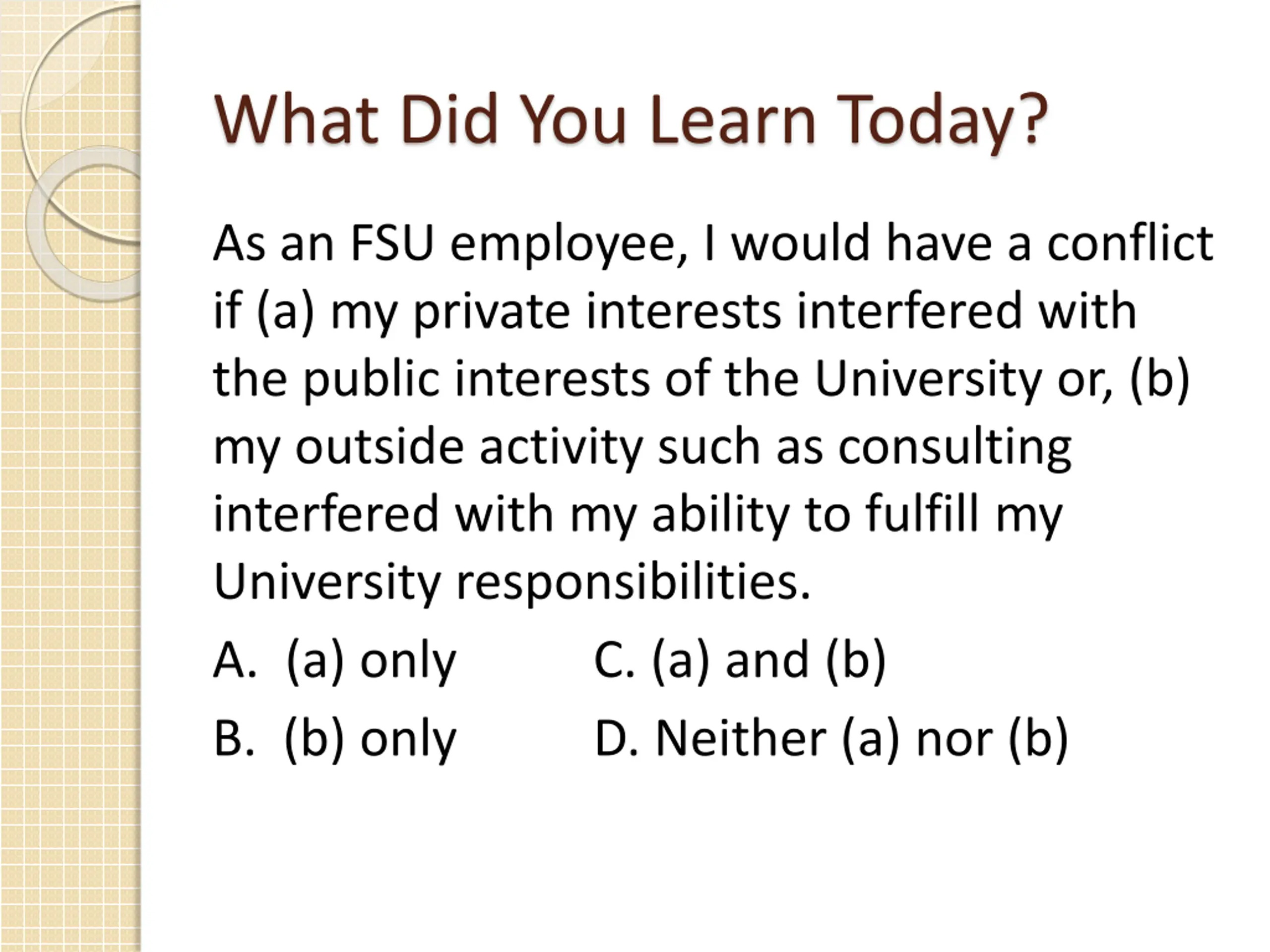 What Did You Learn Today?

As an FSU employee, I would have a conflict if (a) my private interests interfered with the public interests of the University or, (b) my outside activity such as consulting interfered with my ability to fulfill my University responsibilities.

A. (a) only
B. (b) only

C. (a) and (b)
D. Neither (a) nor (b)